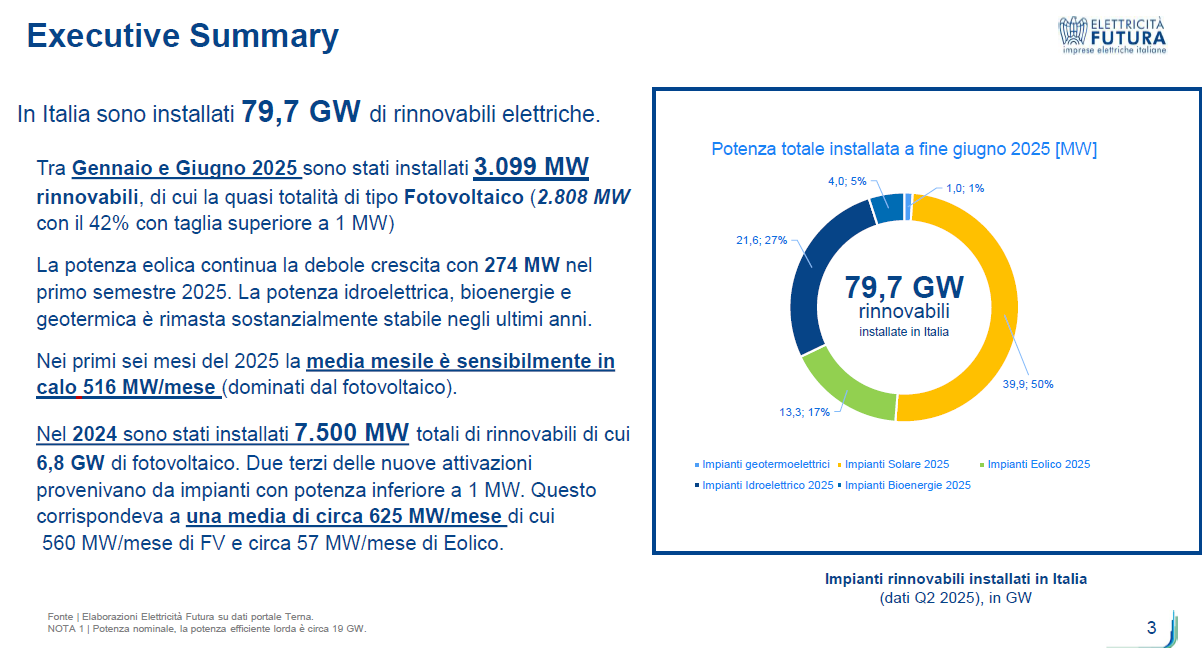 Executive Summary

ELETTRICITÀ FUTURA
imprese elettriche italiane

In Italia sono installati 79,7 GW di rinnovabili elettriche.

Tra Gennaio e Giugno 2025 sono stati installati 3.099 MW rinnovabili, di cui la quasi totalità di tipo Fotovoltaico (2.808 MW con il 42% con taglia superiore a 1 MW)

La potenza eolica continua la debole crescita con 274 MW nel primo semestre 2025. La potenza idroelettrica, bioenergie e geotermica è rimasta sostanzialmente stabile negli ultimi anni.

Nei primi sei mesi del 2025 la media mesile è sensibilmente in calo 516 MW/mese (dominati dal fotovoltaico).

Nel 2024 sono stati installati 7.500 MW totali di rinnovabili di cui 6,8 GW di fotovoltaico. Due terzi delle nuove attivazioni provenivano da impianti con potenza inferiore a 1 MW. Questo corrispondeva a una media di circa 625 MW/mese di cui 560 MW/mese di FV e circa 57 MW/mese di Eolico.

Potenza totale installata a fine giugno 2025 [MW]

4,0; 5%
1,0; 1%
21,6; 27%
79,7 GW
rinnovabili
installate in Italia
39,9; 50%
13,3; 17%

Impianti geotermoelettrici
Impianti Solare 2025
Impianti Eolico 2025
Impianti Idroelettrico 2025
Impianti Bioenergie 2025

Impianti rinnovabili installati in Italia
(dati Q2 2025), in GW

Fonte | Elaborazioni Elettricità Futura su dati portale Terna.
NOTA 1 | Potenza nominale, la potenza efficiente lorda è circa 19 GW.

3